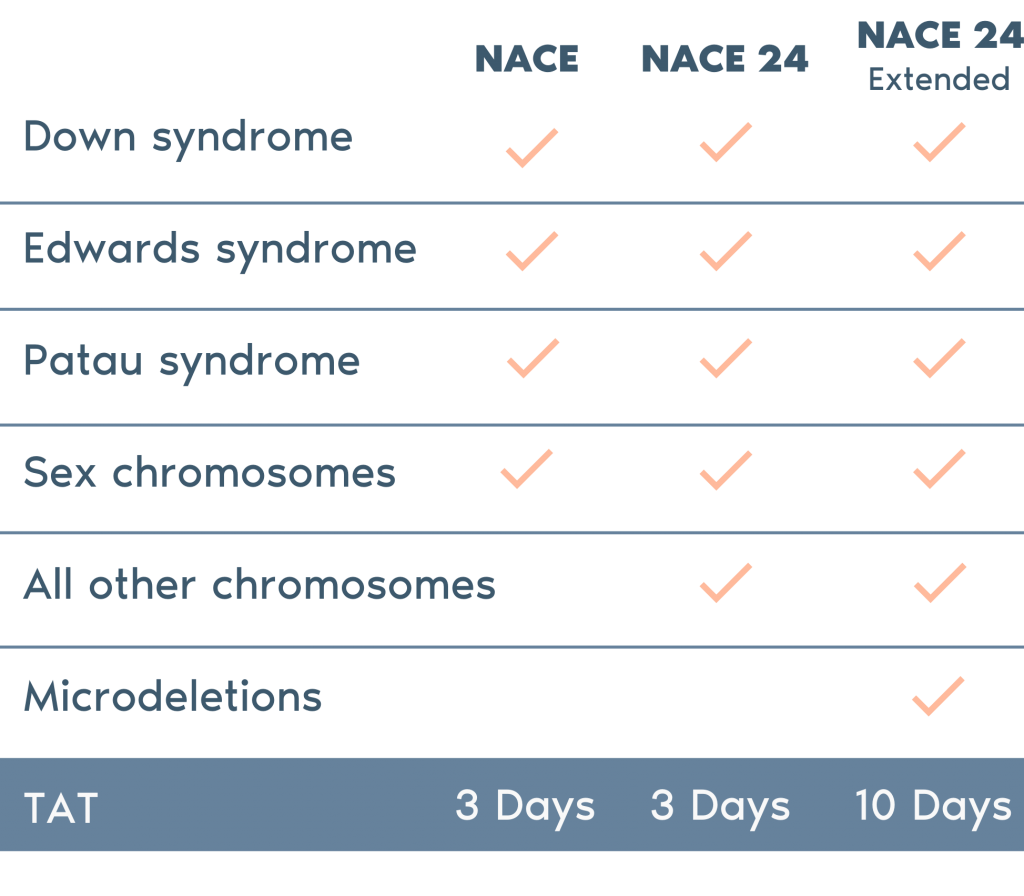 |  | NACE | NACE 24 | NACE 24 Extended |
|---|---|---|---|
| Down syndrome | ✓ | ✓ | ✓ |
| Edwards syndrome | ✓ | ✓ | ✓ |
| Patau syndrome | ✓ | ✓ | ✓ |
| Sex chromosomes | ✓ | ✓ | ✓ |
| All other chromosomes |  | ✓ | ✓ |
| Microdeletions |  |  | ✓ |
| TAT | 3 Days | 3 Days | 10 Days |